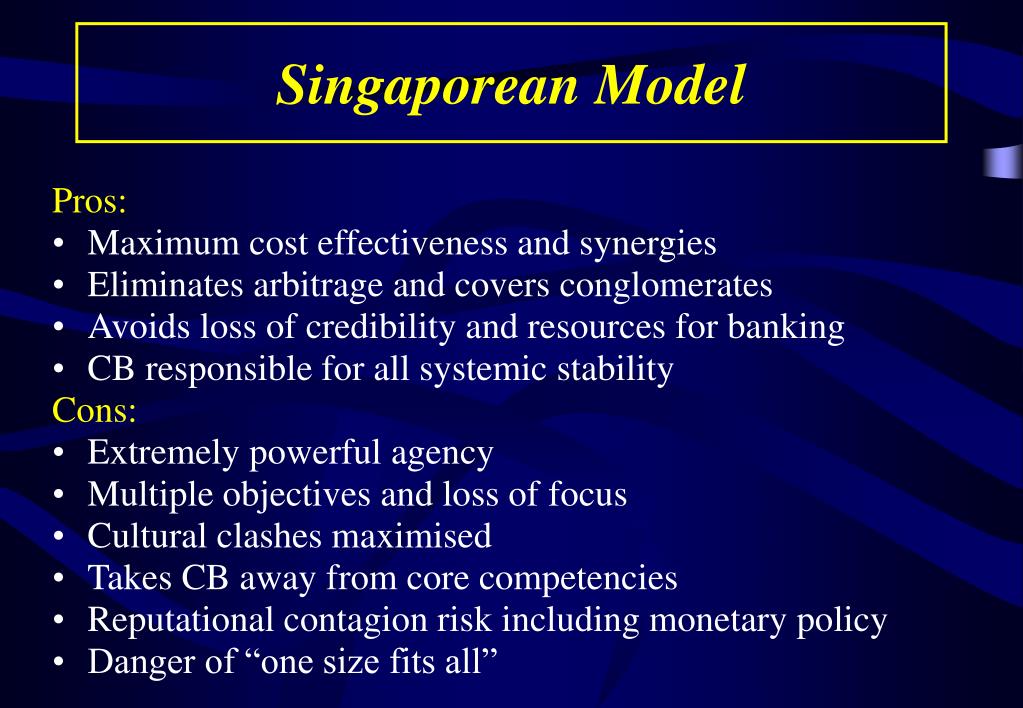 Singaporean Model

Pros:
• Maximum cost effectiveness and synergies
• Eliminates arbitrage and covers conglomerates
• Avoids loss of credibility and resources for banking
• CB responsible for all systemic stability
Cons:
• Extremely powerful agency
• Multiple objectives and loss of focus
• Cultural clashes maximised
• Takes CB away from core competencies
• Reputational contagion risk including monetary policy
• Danger of “one size fits all”